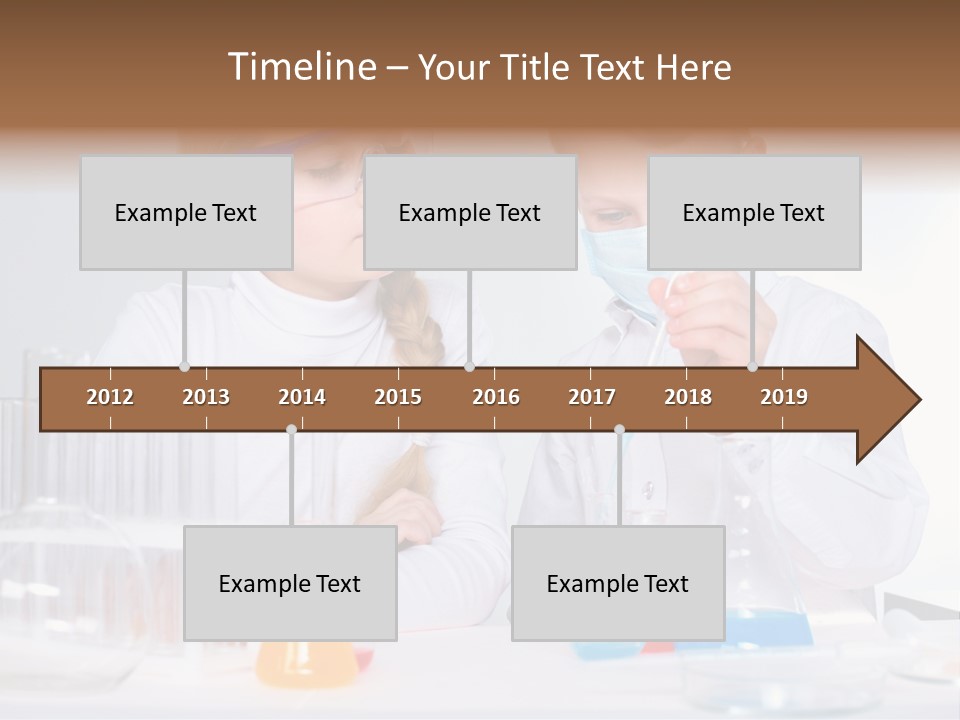 Timeline – Your Title Text Here

Example Text

Example Text

Example Text

2012 2013 2014 2015 2016 2017 2018 2019

Example Text

Example Text